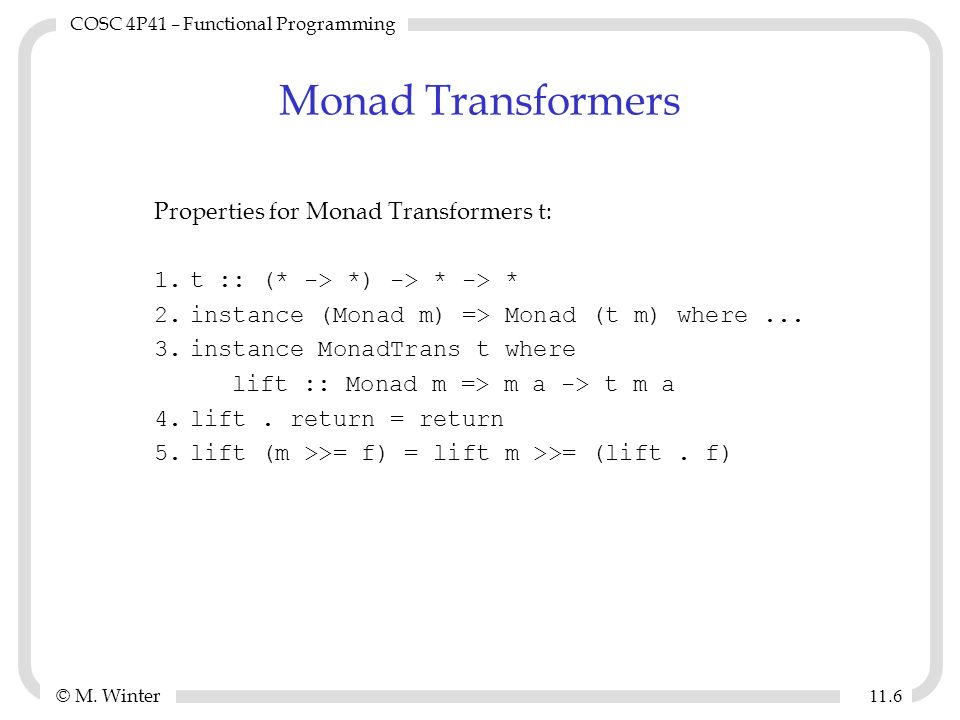 COSC 4P41 – Functional Programming

Monad Transformers

Properties for Monad Transformers t:

1. t :: (* -> *) -> * -> *
2. instance (Monad m) => Monad (t m) where ...
3. instance MonadTrans t where
      lift :: Monad m => m a -> t m a
4. lift . return = return
5. lift (m >>= f) = lift m >>= (lift . f)

© M. Winter

11.6